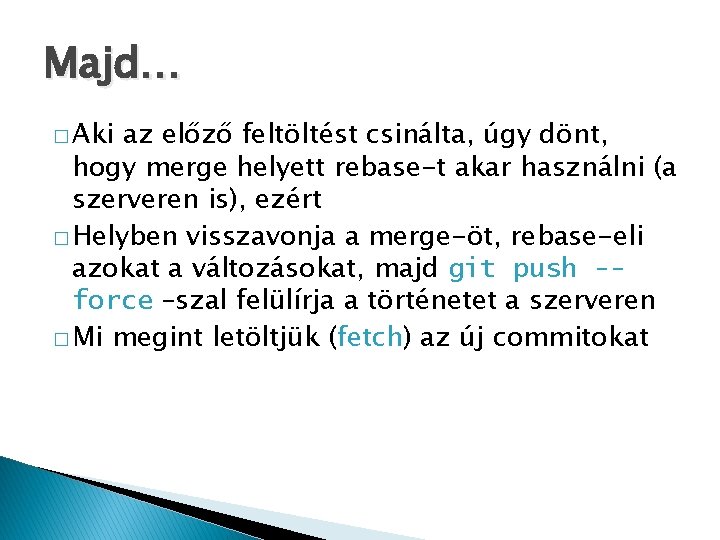 Majd…

□ Aki az előző feltöltést csinálta, úgy dönt, hogy merge helyett rebase-t akar használni (a szerveren is), ezért

□ Helyben visszavonja a merge-öt, rebase-eli azokat a változásokat, majd git push --force –szal felülírja a történetet a szerveren

□ Mi megint letöltjük (fetch) az új commitokat